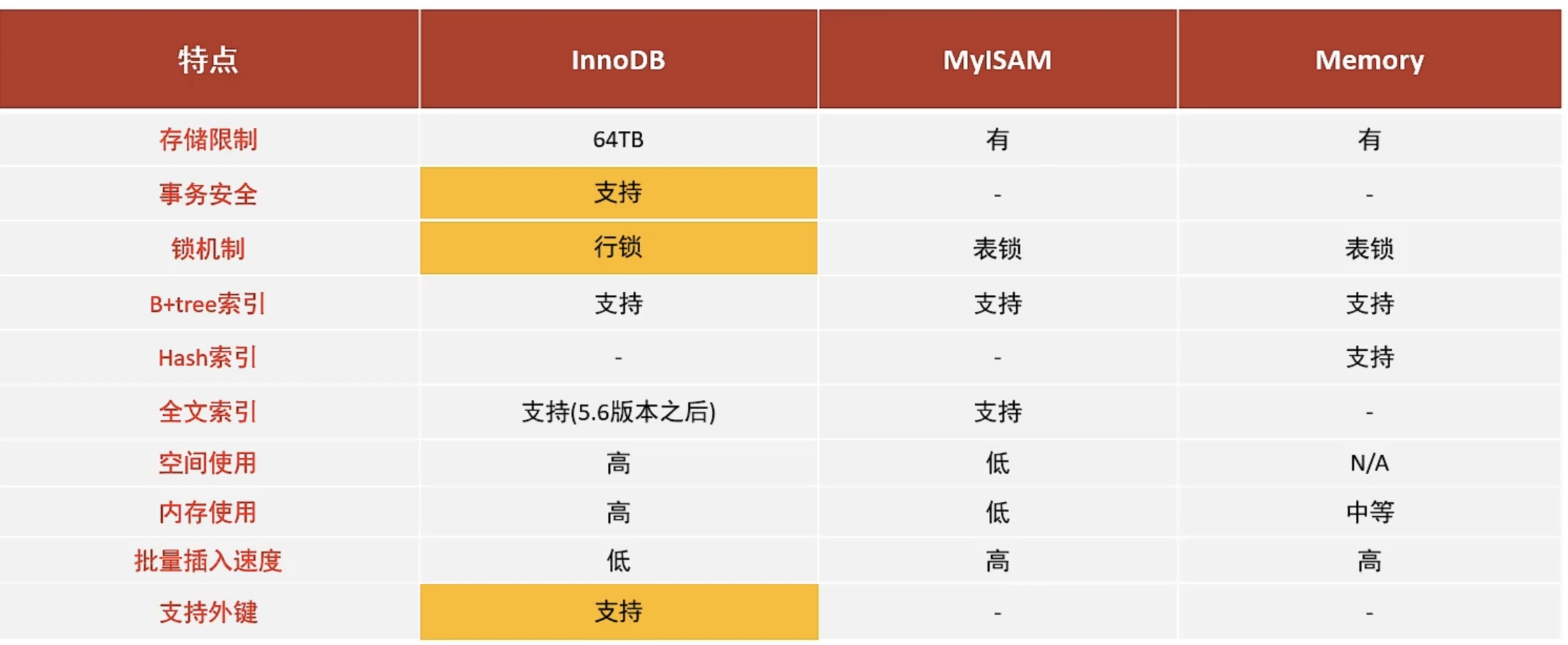 | 特点 | InnoDB | MyISAM | Memory |
|---|---|---|---|
| 存储限制 | 64TB | 有 | 有 |
| 事务安全 | 支持 | - | - |
| 锁机制 | 行锁 | 表锁 | 表锁 |
| B+tree索引 | 支持 | 支持 | 支持 |
| Hash索引 | - | - | 支持 |
| 全文索引 | 支持(5.6版本之后) | 支持 | - |
| 空间使用 | 高 | 低 | N/A |
| 内存使用 | 高 | 低 | 中等 |
| 批量插入速度 | 低 | 高 | 高 |
| 支持外键 | 支持 | - | - |